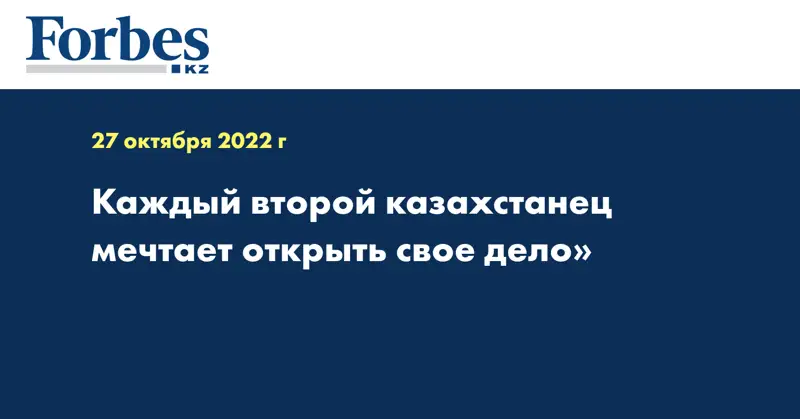 Forbes
KZ

27 октября 2022 г

Каждый второй казахстанец мечтает открыть свое дело»